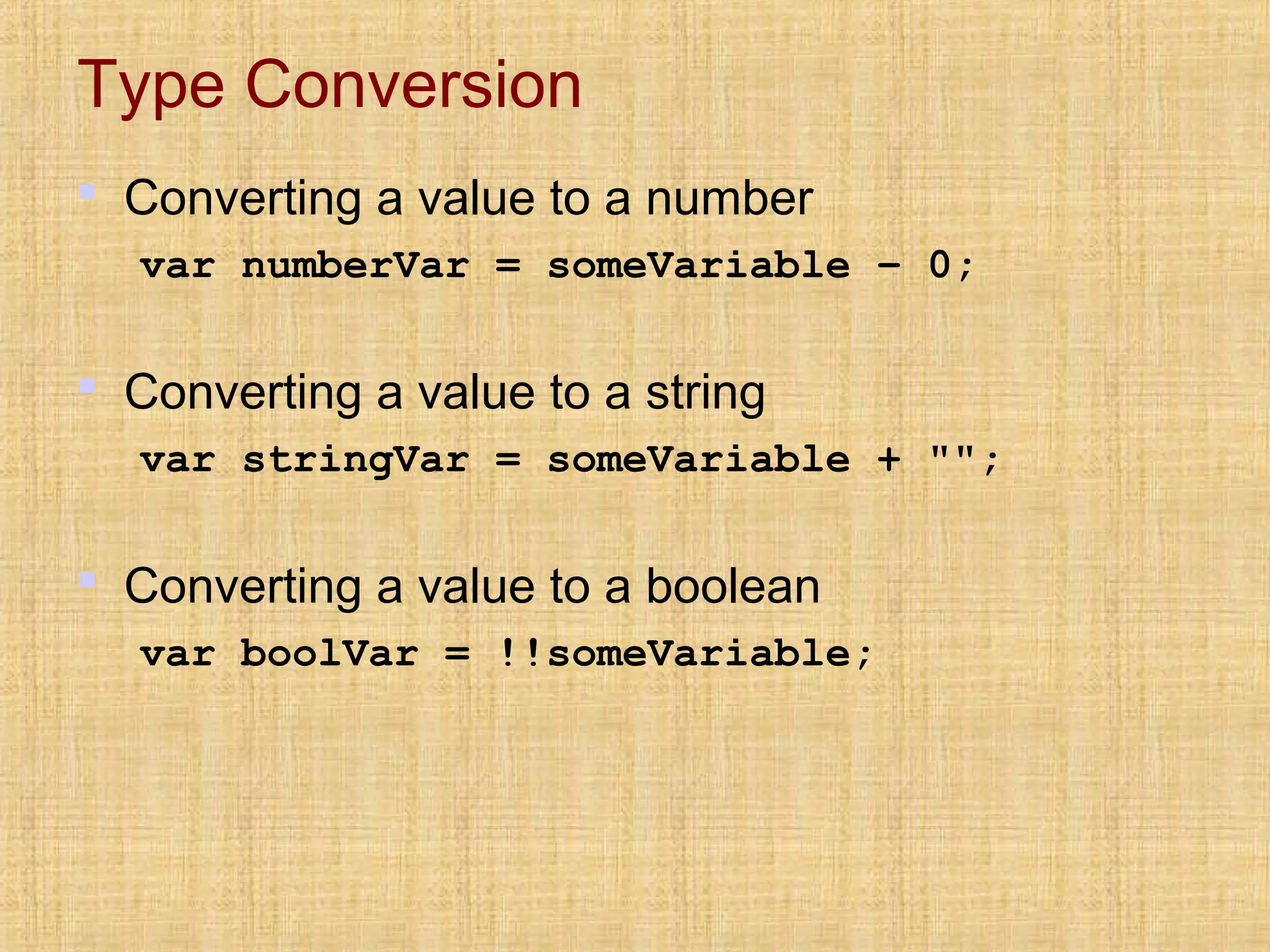 Type Conversion

Converting a value to a number

var numberVar = someVariable – 0;

Converting a value to a string

var stringVar = someVariable + "";

Converting a value to a boolean

var boolVar = !!someVariable;